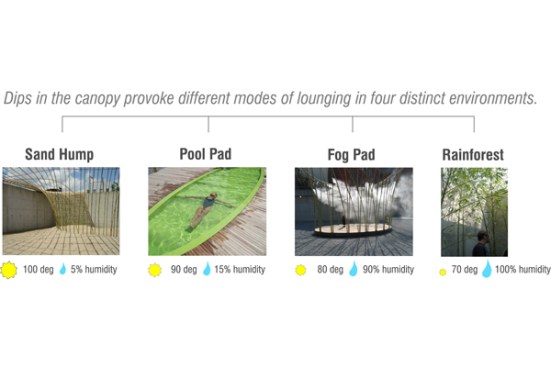 Dips in the canopy provoke different modes of lounging in four distinct environments.

Sand Hump

100 deg 5% humidity

Pool Pad

90 deg 15% humidity

Fog Pad

80 deg 90% humidity

Rainforest

70 deg 100% humidity